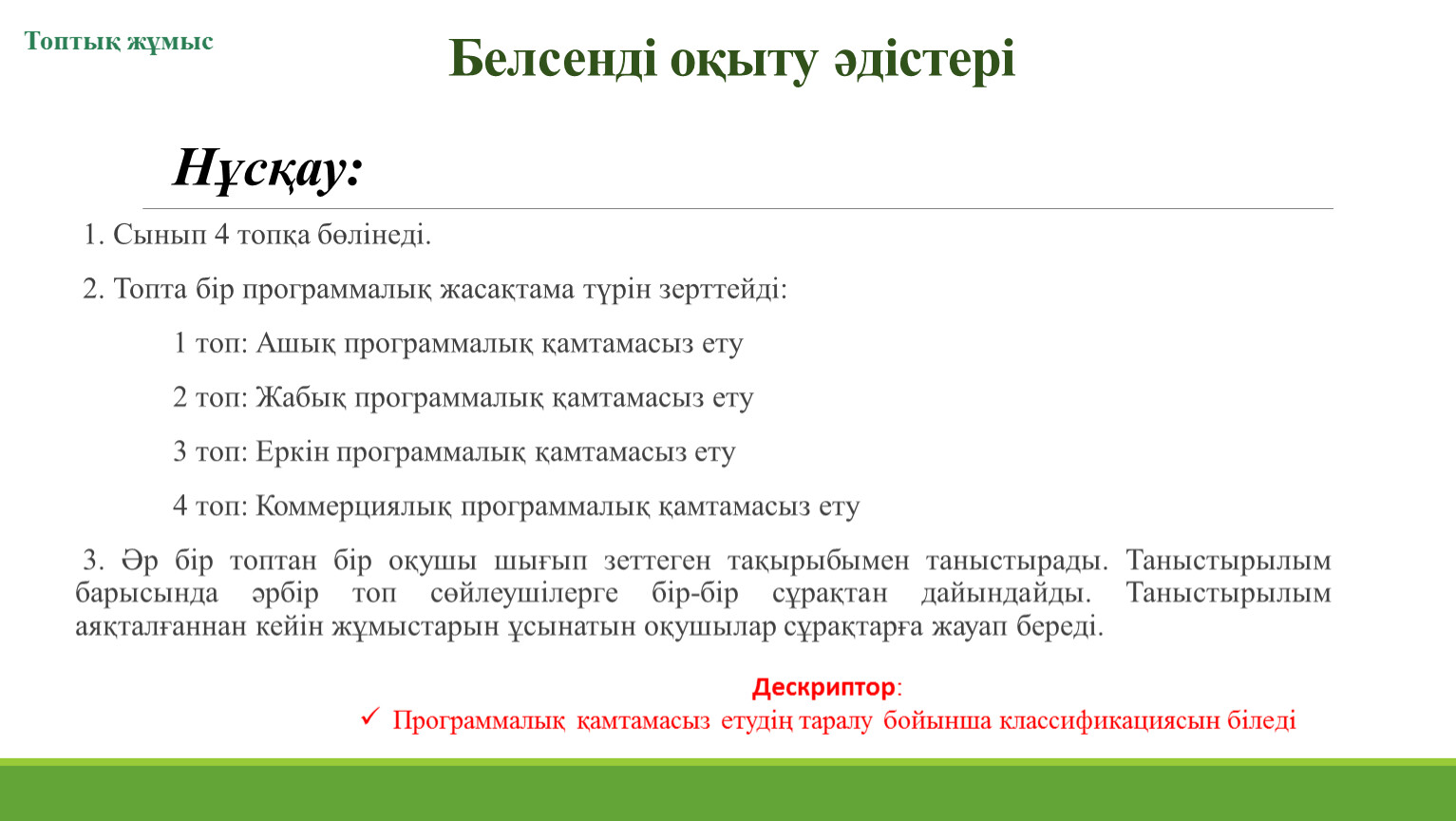 Топтық жұмыс

Белсенді оқыту әдістері

Нұсқау:

1. Сынып 4 топқа бөлінеді.

2. Топта бір программалық жасақтама түрін зерттейді:

1 топ: Ашық программалық қамтамасыз ету

2 топ: Жабық программалық қамтамасыз ету

3 топ: Еркін программалық қамтамасыз ету

4 топ: Коммерциялық программалық қамтамасыз ету

3. Әр бір топтан бір оқушы шығып зеттеген тақырыбымен таныстырады. Таныстырылым барысында әрбір топ сөйлеушілерге бір-бір сұрақтан дайындайды. Таныстырылым аяқталғаннан кейін жұмыстарын ұсынатын оқушылар сұрақтарға жауап береді.

Дескриптор:

✓ Программалық қамтамасыз етудің таралу бойынша классификациясын біледі